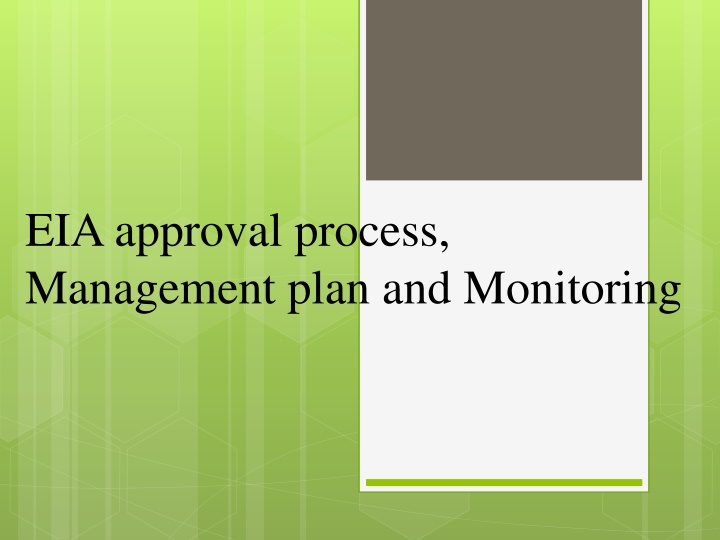 EIA approval process,
Management plan and Monitoring